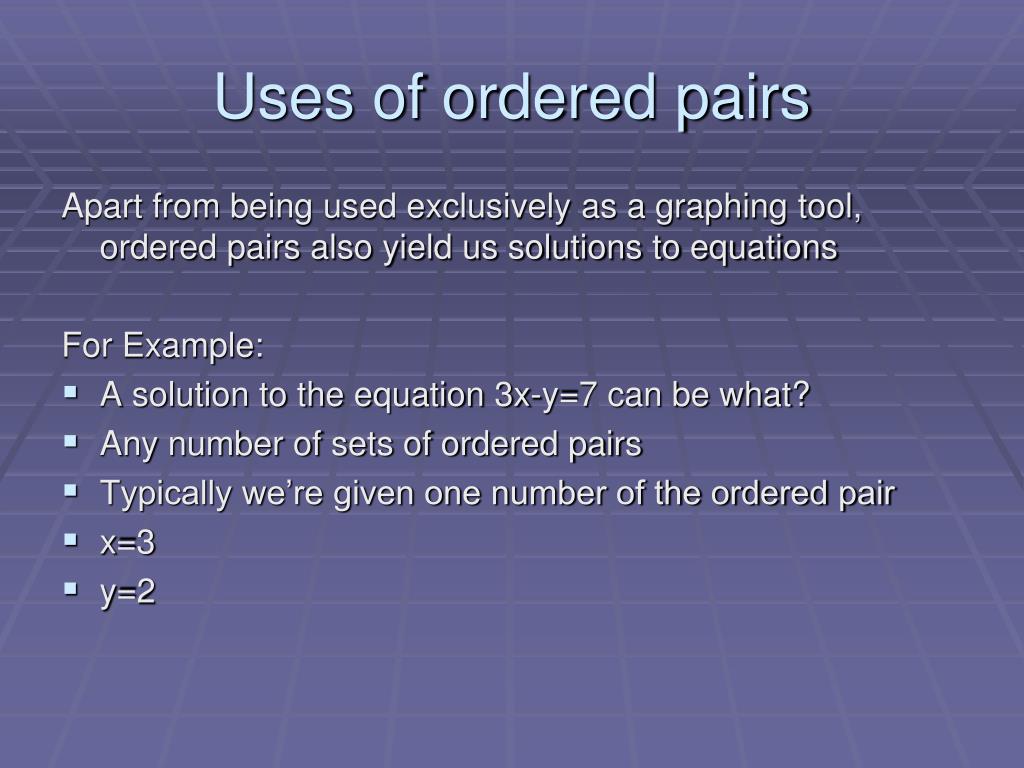 Uses of ordered pairs

Apart from being used exclusively as a graphing tool, ordered pairs also yield us solutions to equations

For Example:
- A solution to the equation $3x-y=7$ can be what?
- Any number of sets of ordered pairs
- Typically we're given one number of the ordered pair
- $x=3$
- $y=2$